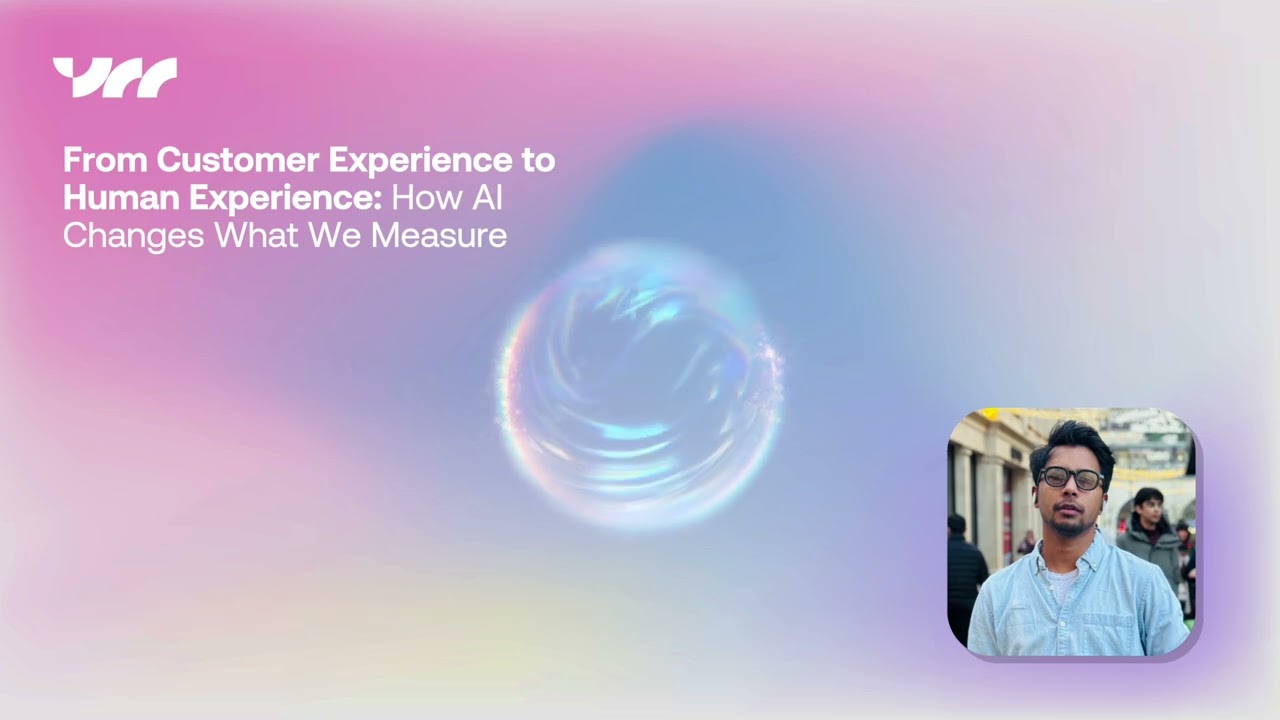 From Customer Experience to Human Experience: How AI Changes What We Measure